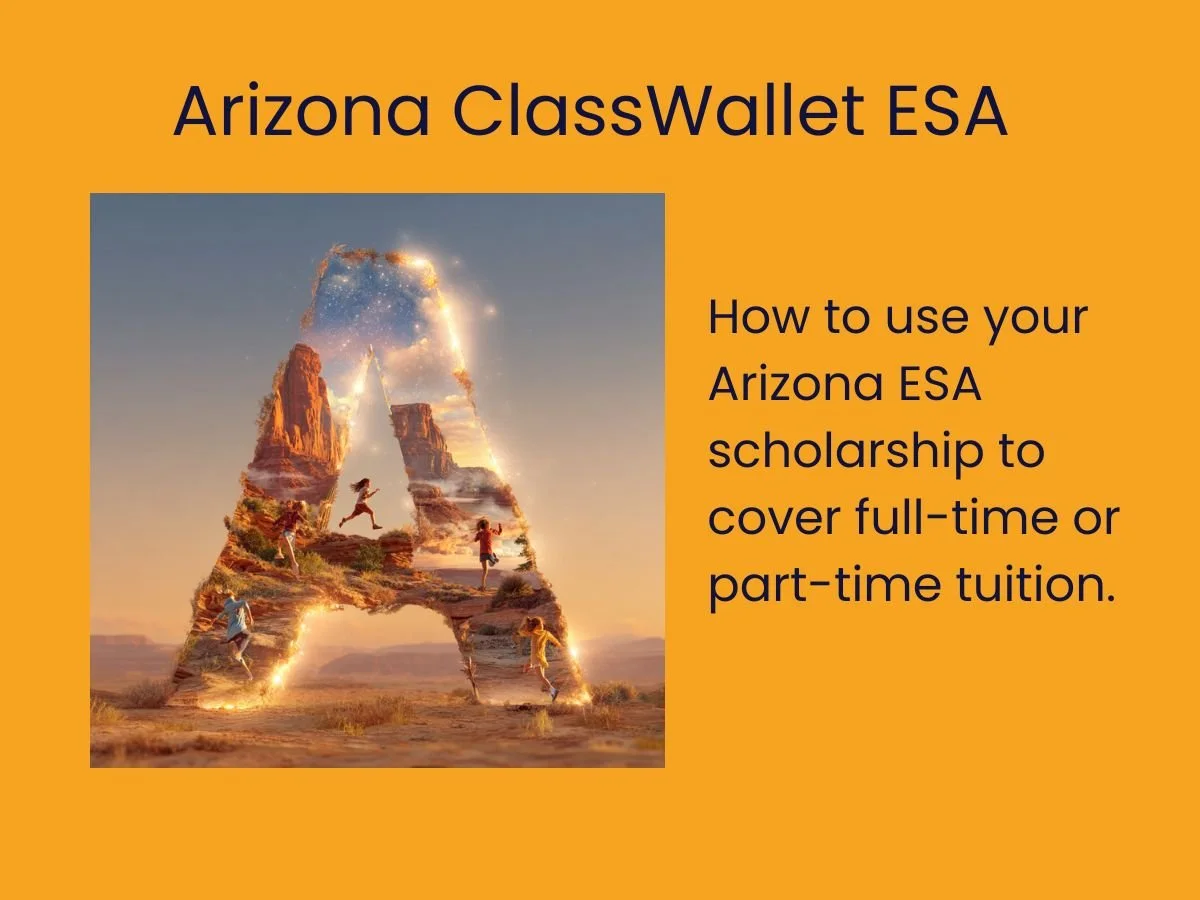 Arizona ClassWallet ESA

How to use your Arizona ESA scholarship to cover full-time or part-time tuition.